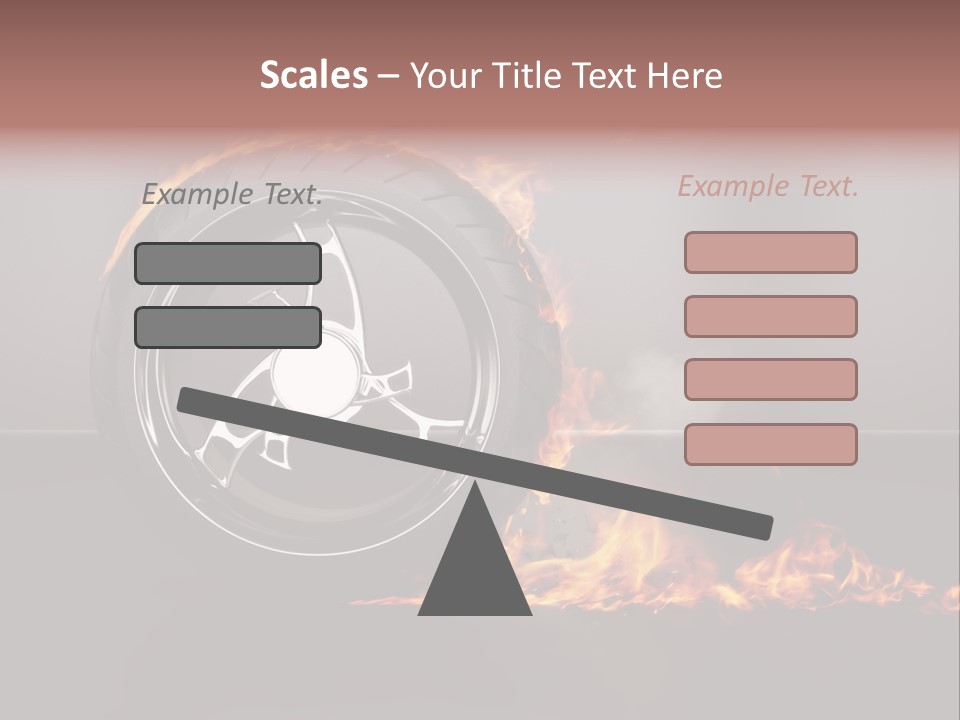 Scales – Your Title Text Here

Example Text.

Example Text.